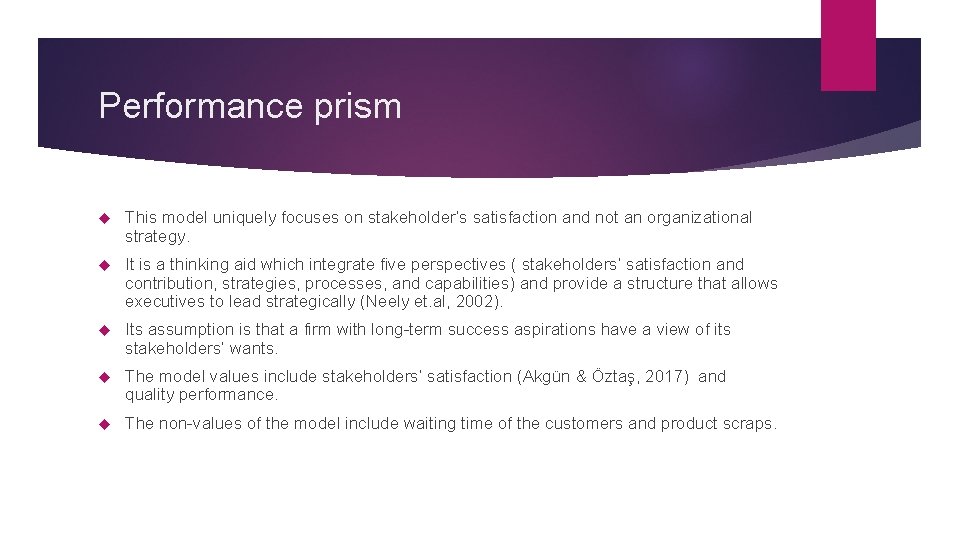 Performance prism

This model uniquely focuses on stakeholder's satisfaction and not an organizational strategy.

It is a thinking aid which integrate five perspectives ( stakeholders' satisfaction and contribution, strategies, processes, and capabilities) and provide a structure that allows executives to lead strategically (Neely et.al, 2002).

Its assumption is that a firm with long-term success aspirations have a view of its stakeholders' wants.

The model values include stakeholders' satisfaction (Akgün & Öztaş, 2017) and quality performance.

The non-values of the model include waiting time of the customers and product scraps.